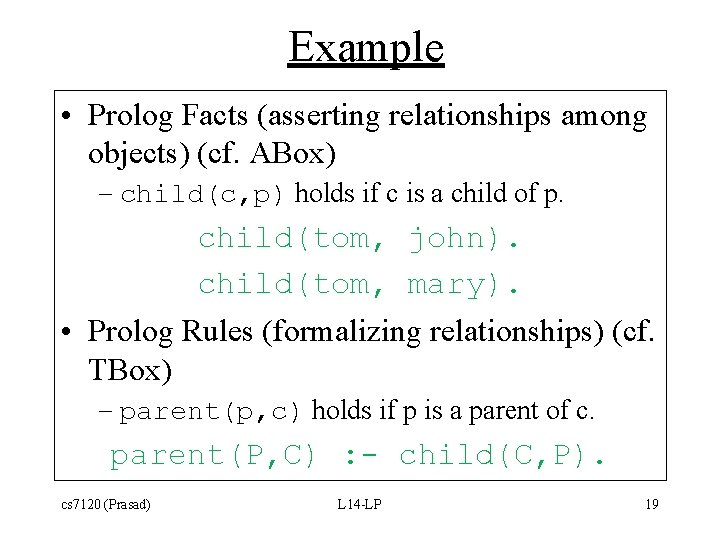 Example

• Prolog Facts (asserting relationships among objects) (cf. ABox)

– child(c,p) holds if c is a child of p.

child(tom, john).

child(tom, mary).

• Prolog Rules (formalizing relationships) (cf. TBox)

– parent(p,c) holds if p is a parent of c.

parent(P,C) :- child(C,P).

cs7120 (Prasad)

L14-LP

19